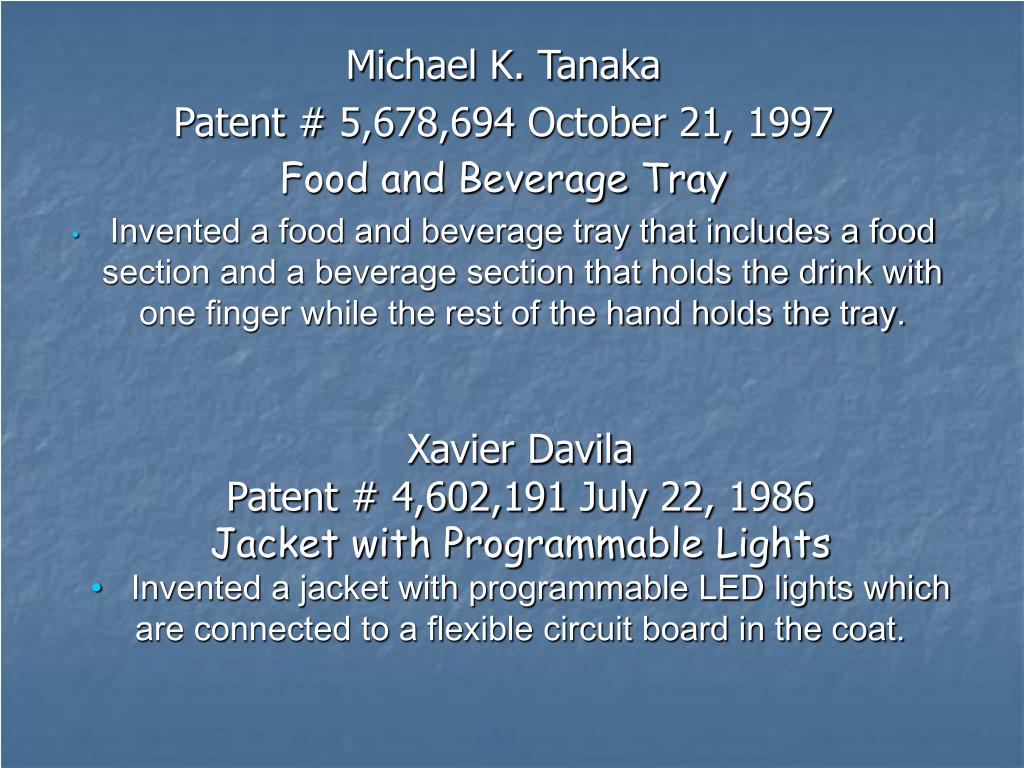 Michael K. Tanaka
Patent # 5,678,694 October 21, 1997
Food and Beverage Tray

• Invented a food and beverage tray that includes a food section and a beverage section that holds the drink with one finger while the rest of the hand holds the tray.

Xavier Davila
Patent # 4,602,191 July 22, 1986
Jacket with Programmable Lights

• Invented a jacket with programmable LED lights which are connected to a flexible circuit board in the coat.